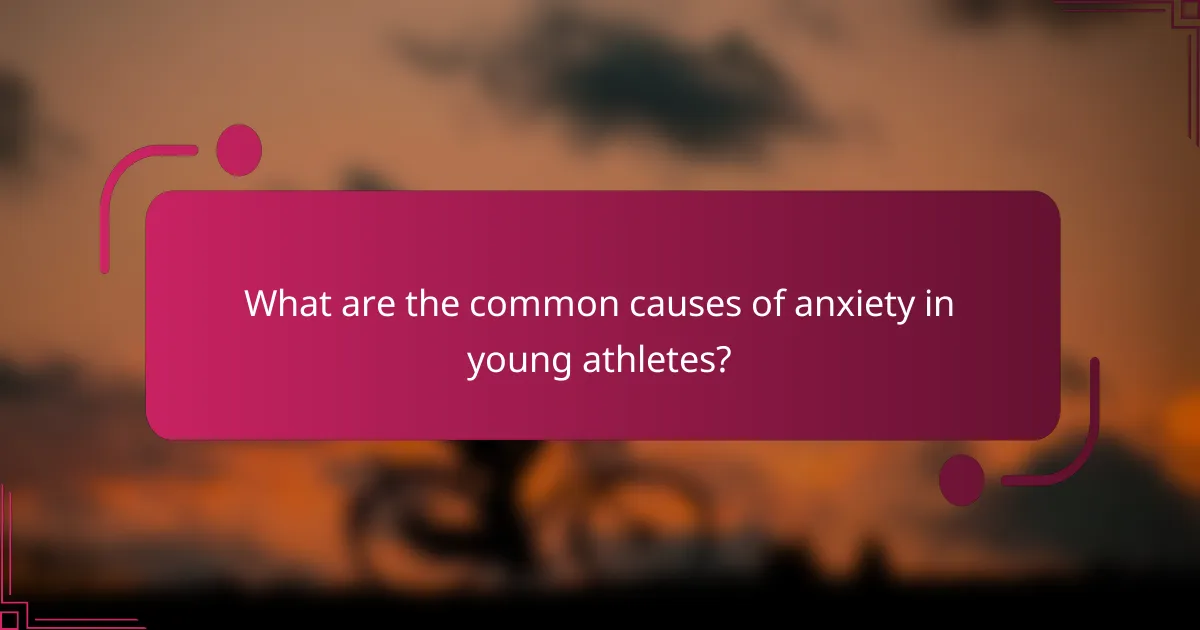 What are the common causes of anxiety in young athletes?